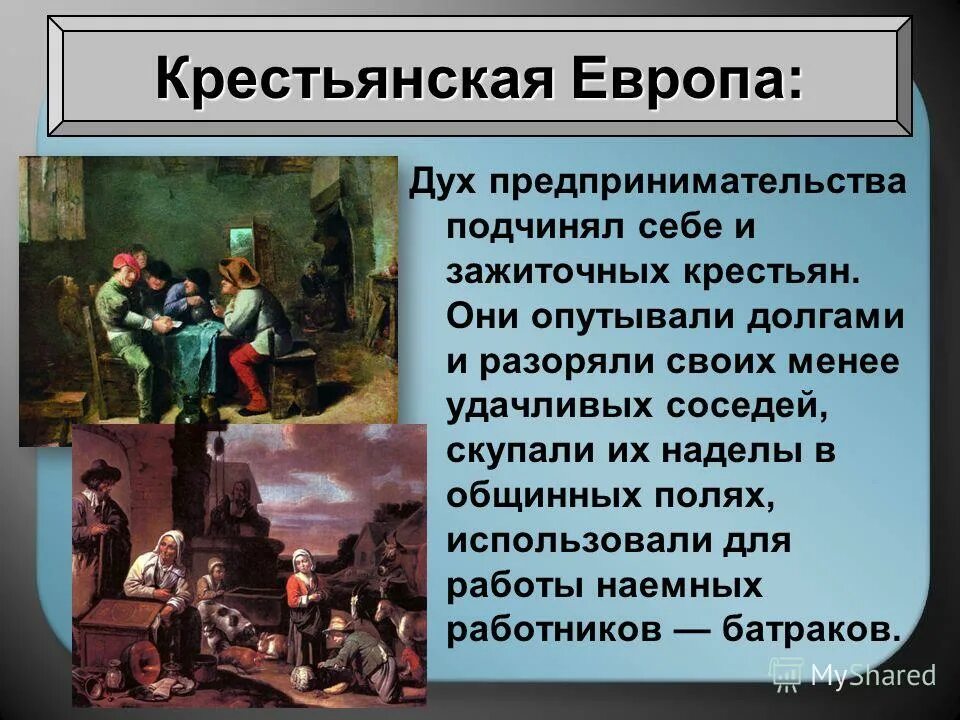 Крестьянская Европа:

Дух предпринимательства подчинял себе и зажиточных крестьян. Они опутывали долгами и разоряли своих менее удачливых соседей, скупали их наделы в общинных полях, использовали для работы наемных работников — батраков.

MyShared